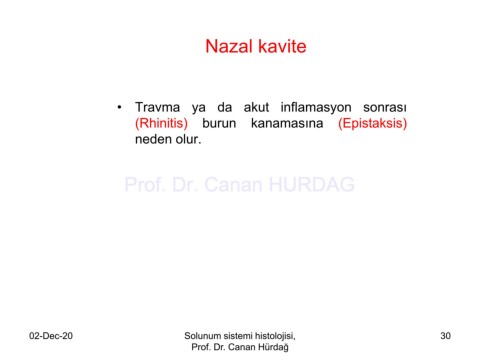 Nazal kavite

• Travma ya da akut inflamasyon sonrası (Rhinitis) burun kanamasına (Epistaksis) neden olur.

Prof. Dr. Canan HURDAG

02-Dec-20

Solunum sistemi histolojisi, Prof. Dr. Canan Hürdağ

30